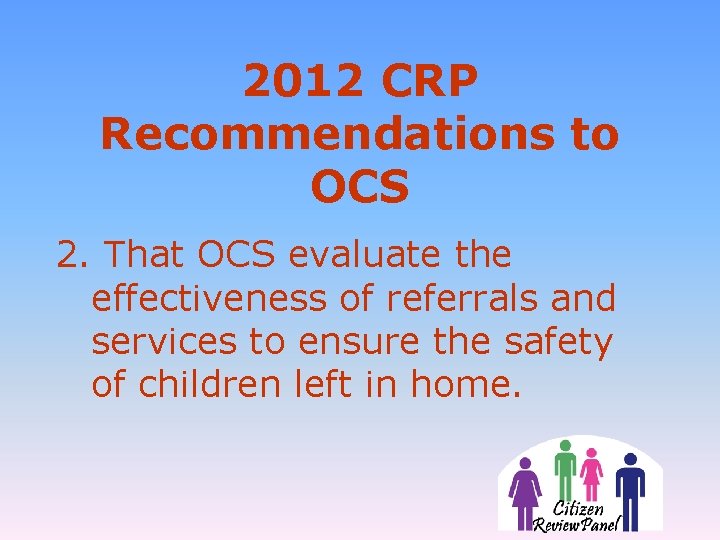 2012 CRP Recommendations to OCS

2. That OCS evaluate the effectiveness of referrals and services to ensure the safety of children left in home.

Citizen Review Panel